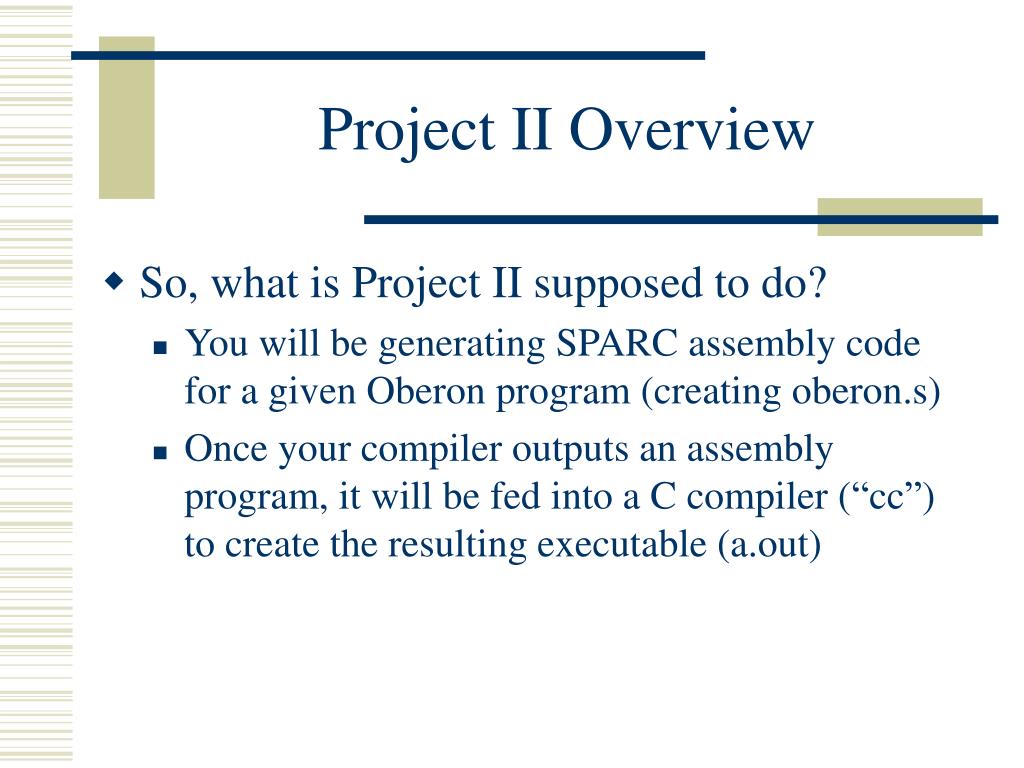 Project II Overview

So, what is Project II supposed to do?

You will be generating SPARC assembly code for a given Oberon program (creating oberon.s)

Once your compiler outputs an assembly program, it will be fed into a C compiler (“cc”) to create the resulting executable (a.out)